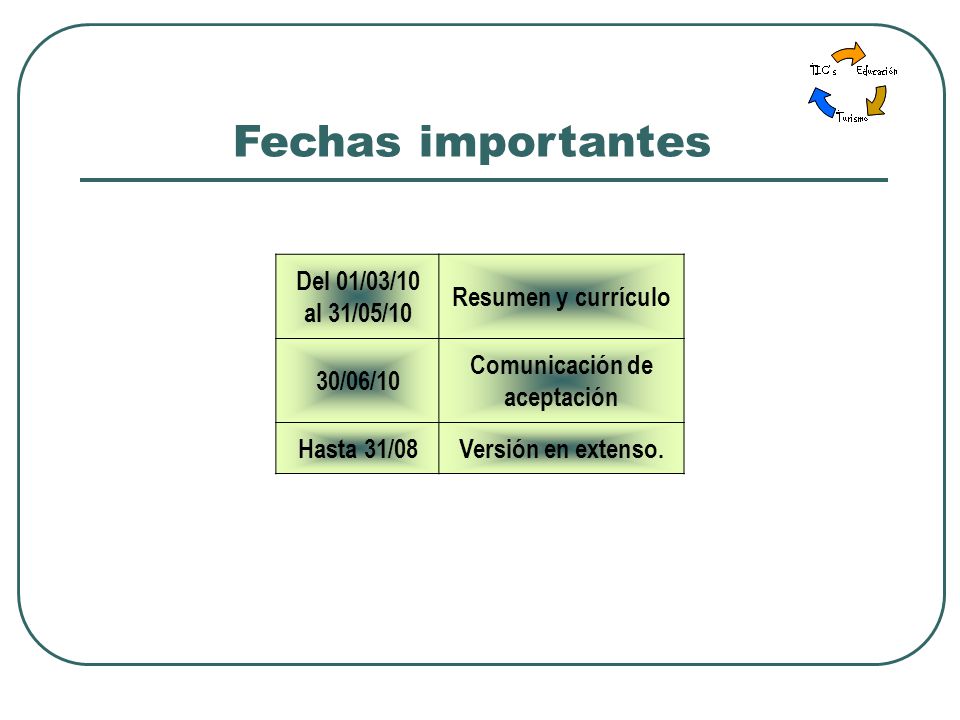 TIC's
Educación
Turismo

Fechas importantes

| Del 01/03/10 al 31/05/10 | Resumen y currículo |
|---|---|
| 30/06/10 | Comunicación de aceptación |
| Hasta 31/08 | Versión en extenso. |